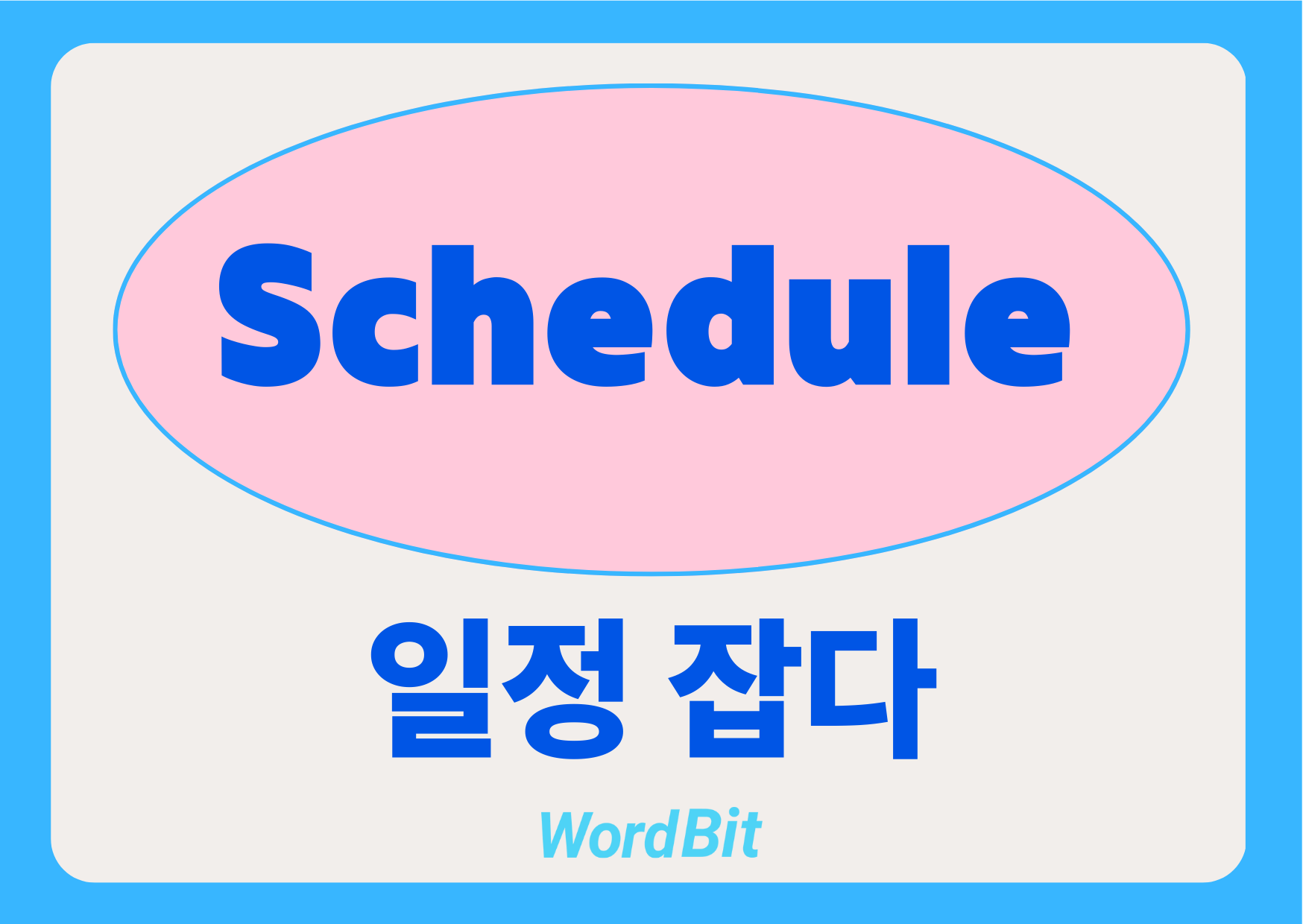 Schedule

일정 잡다

WordBit